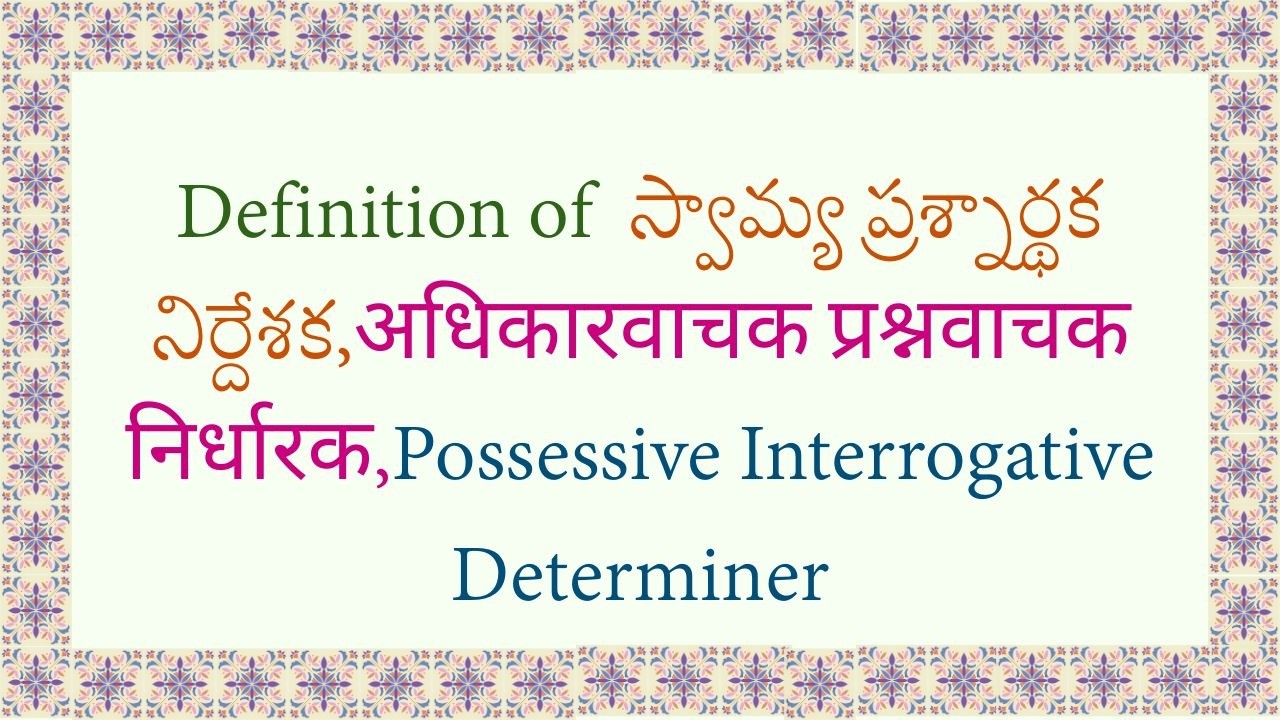 Definition of స్వామ్య ప్రశ్నార్థక నిర్దేశక,अधिकारवाचक प्रश्नवाचक निर्धारक,Possessive Interrogative Determiner